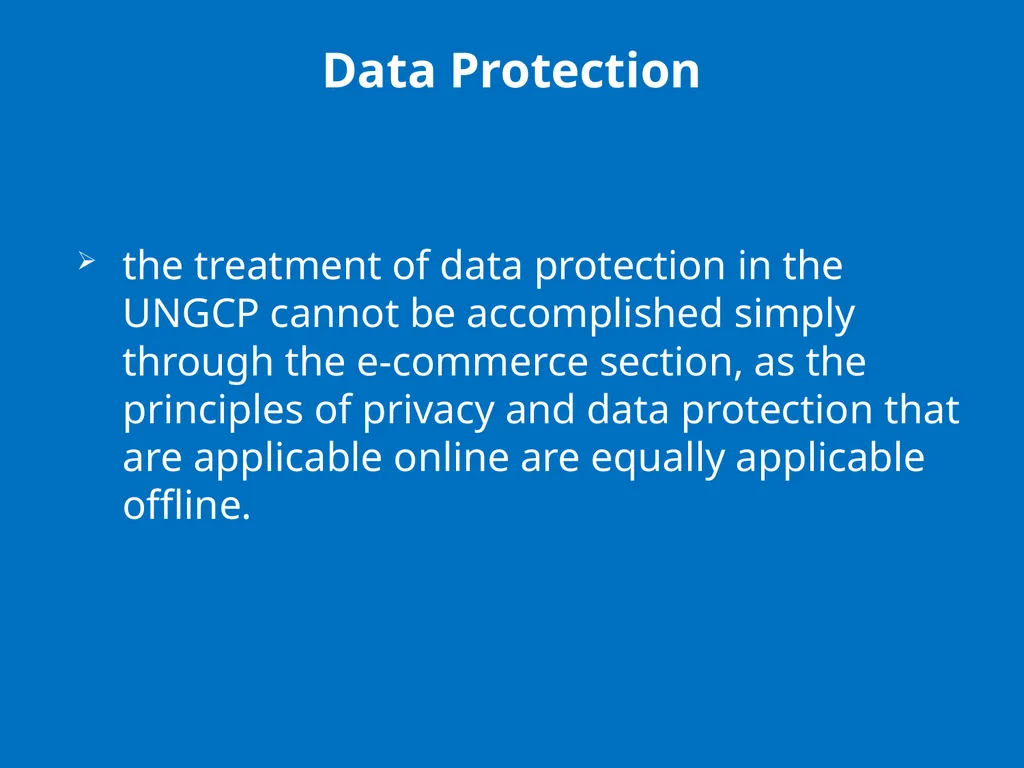 Data Protection

➢ the treatment of data protection in the UNGCP cannot be accomplished simply through the e-commerce section, as the principles of privacy and data protection that are applicable online are equally applicable offline.